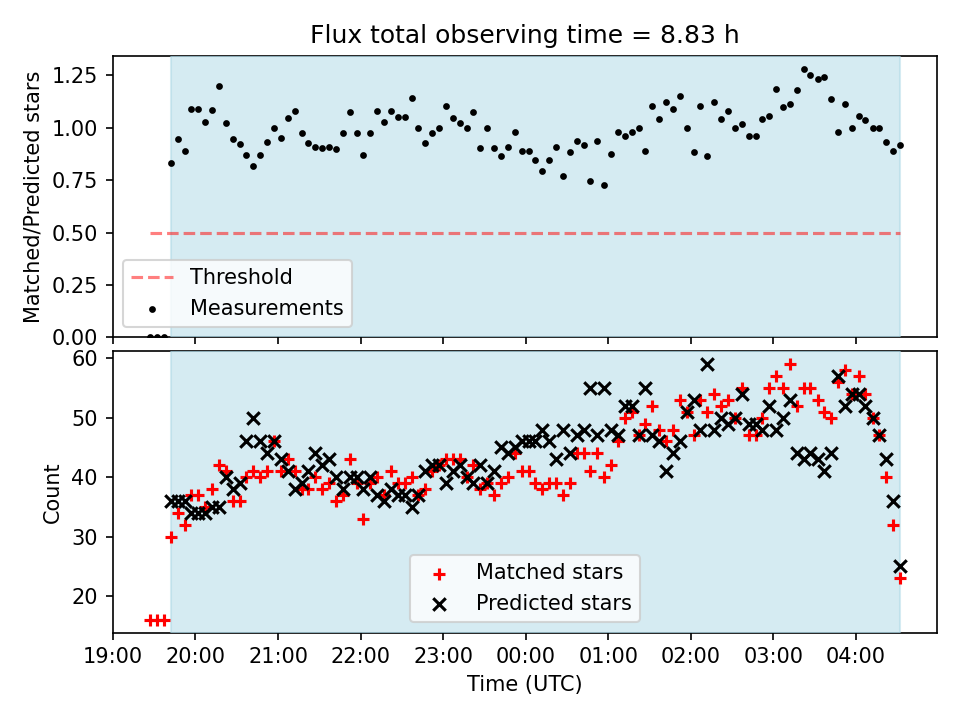 Flux total observing time = 8.83 h

Matched/Predicted stars

1.25
1.00
0.75
0.50
0.25
0.00

Threshold
Measurements

Count

60
50
40
30
20

Matched stars
Predicted stars

19:00 20:00 21:00 22:00 23:00 00:00 01:00 02:00 03:00 04:00

Time (UTC)